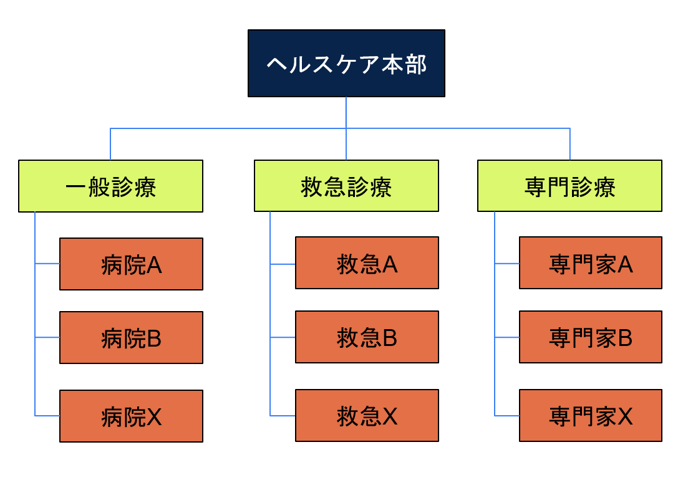 ヘルスケア本部

一般診療

病院A

病院B

病院X

救急診療

救急A

救急B

救急X

専門診療

専門家A

専門家B

専門家X